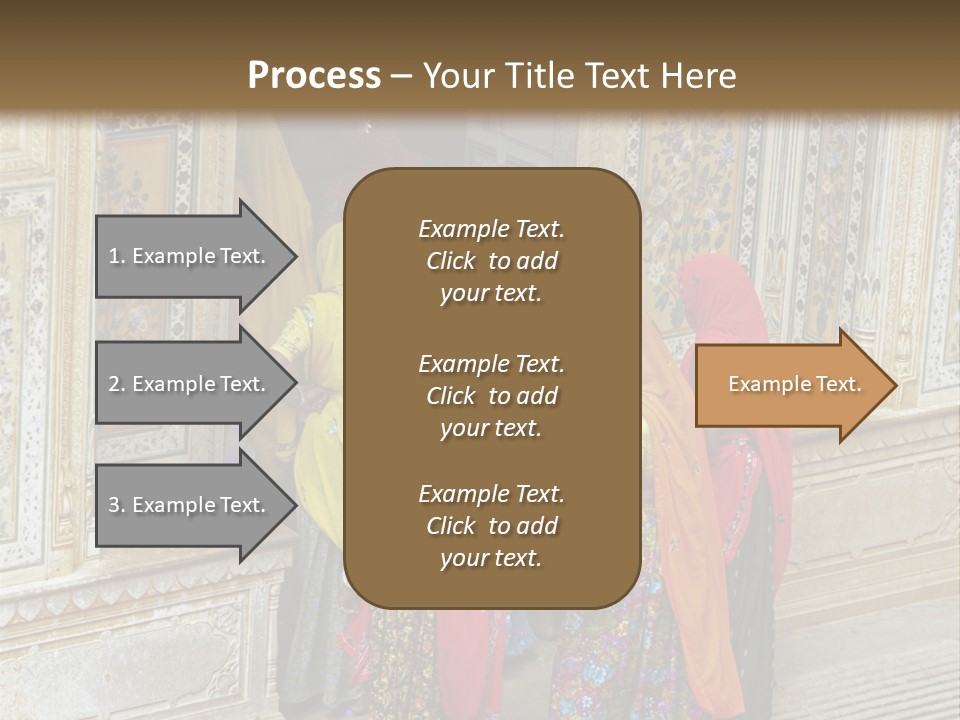 Process – Your Title Text Here

1. Example Text.

2. Example Text.

3. Example Text.

Example Text. Click to add your text.

Example Text. Click to add your text.

Example Text. Click to add your text.

Example Text.